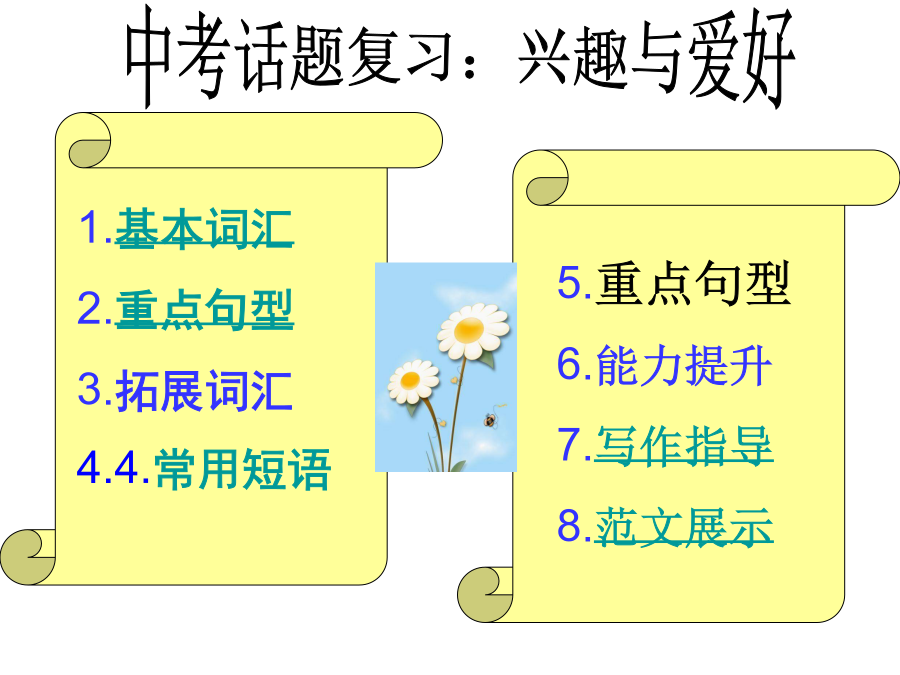 中考话题复习：兴趣与爱好

1.基本词汇
2.重点句型
3.拓展词汇
4.4.常用短语

5.重点句型
6.能力提升
7.写作指导
8.范文展示